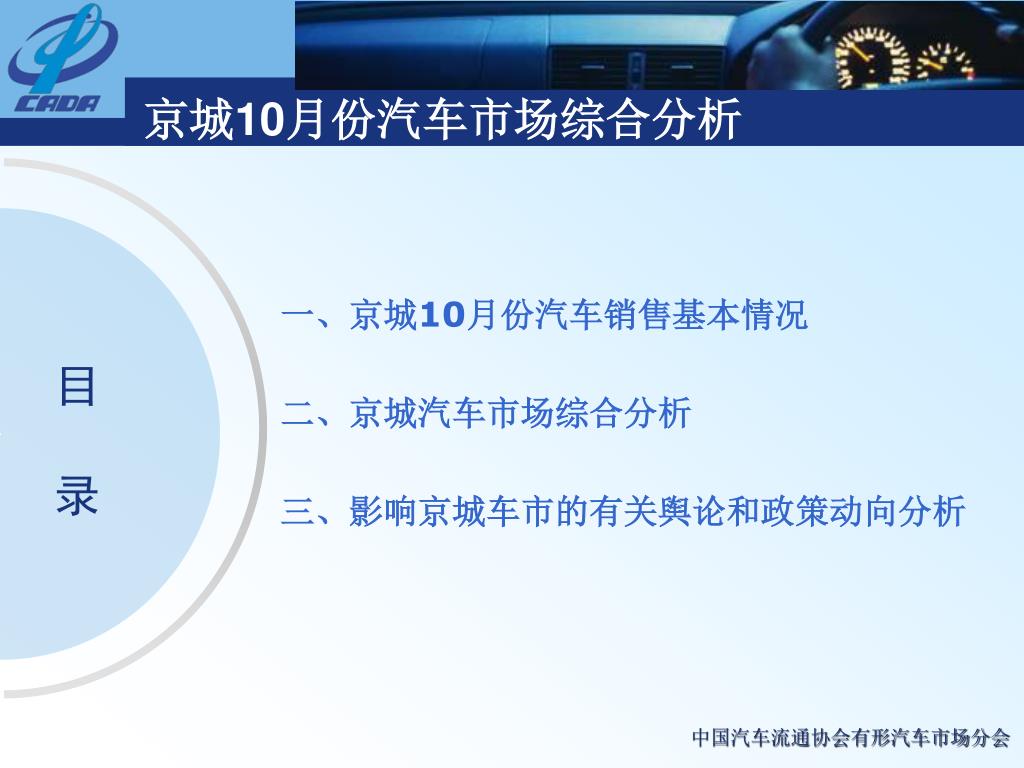 CADA

京城10月份汽车市场综合分析

目

录

一、京城10月份汽车销售基本情况

二、京城汽车市场综合分析

三、影响京城车市的有关舆论和政策动向分析

中国汽车流通协会有形汽车市场分会